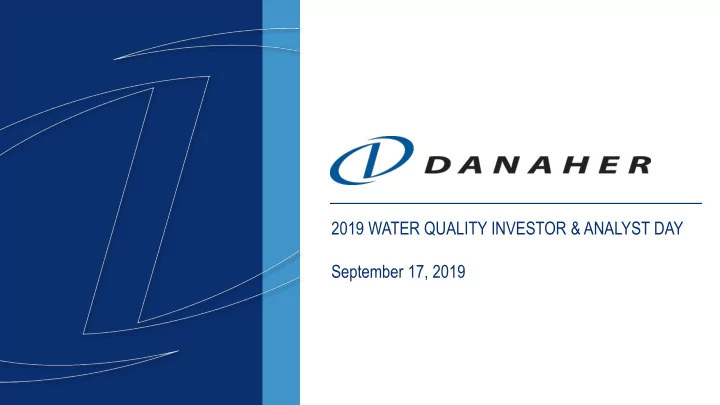 DANAHER

2019 WATER QUALITY INVESTOR & ANALYST DAY

September 17, 2019